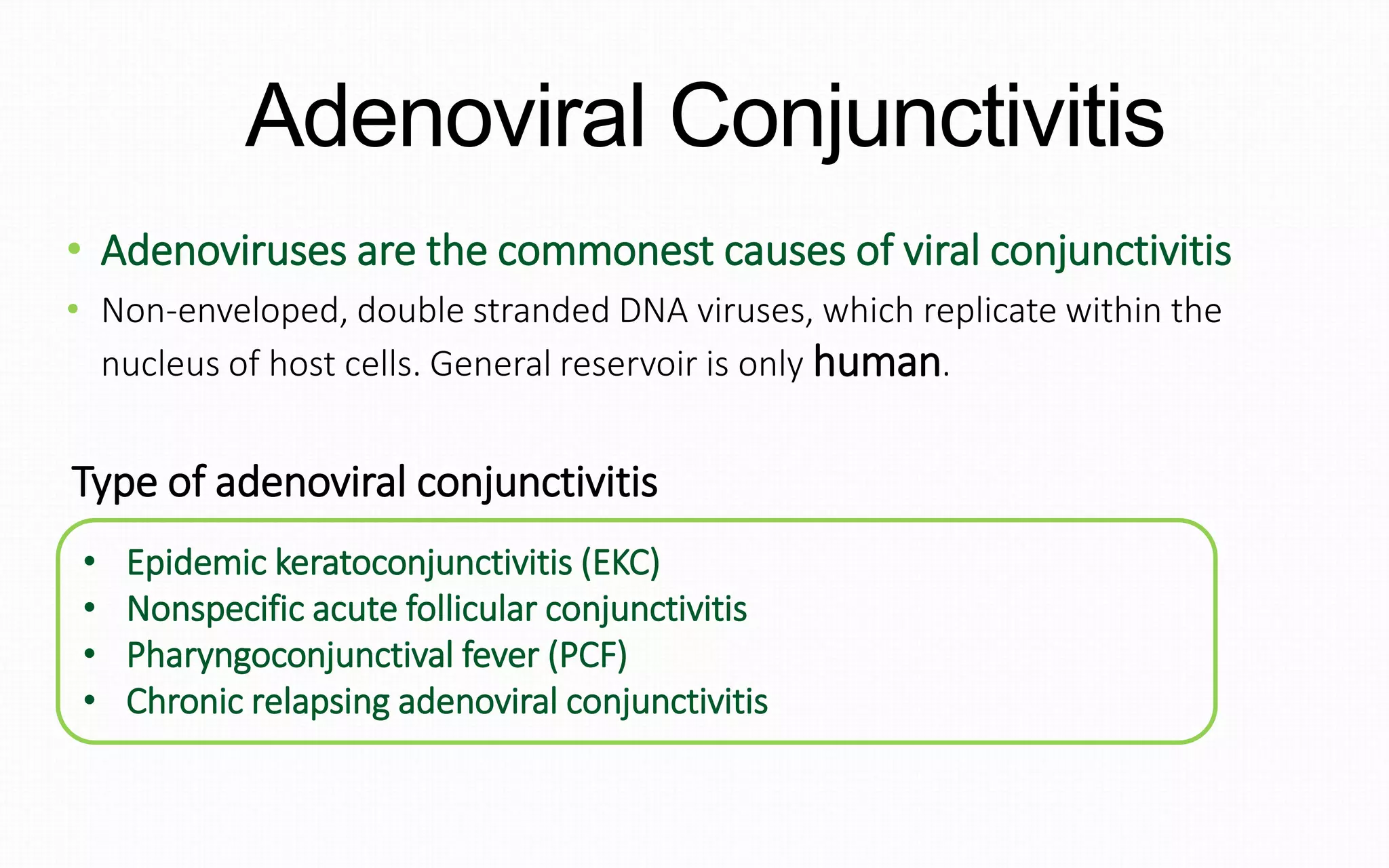 Adenoviral Conjunctivitis

• Adenoviruses are the commonest causes of viral conjunctivitis
• Non-enveloped, double stranded DNA viruses, which replicate within the nucleus of host cells. General reservoir is only human.

Type of adenoviral conjunctivitis

• Epidemic keratoconjunctivitis (EKC)
• Nonspecific acute follicular conjunctivitis
• Pharyngoconjunctival fever (PCF)
• Chronic relapsing adenoviral conjunctivitis